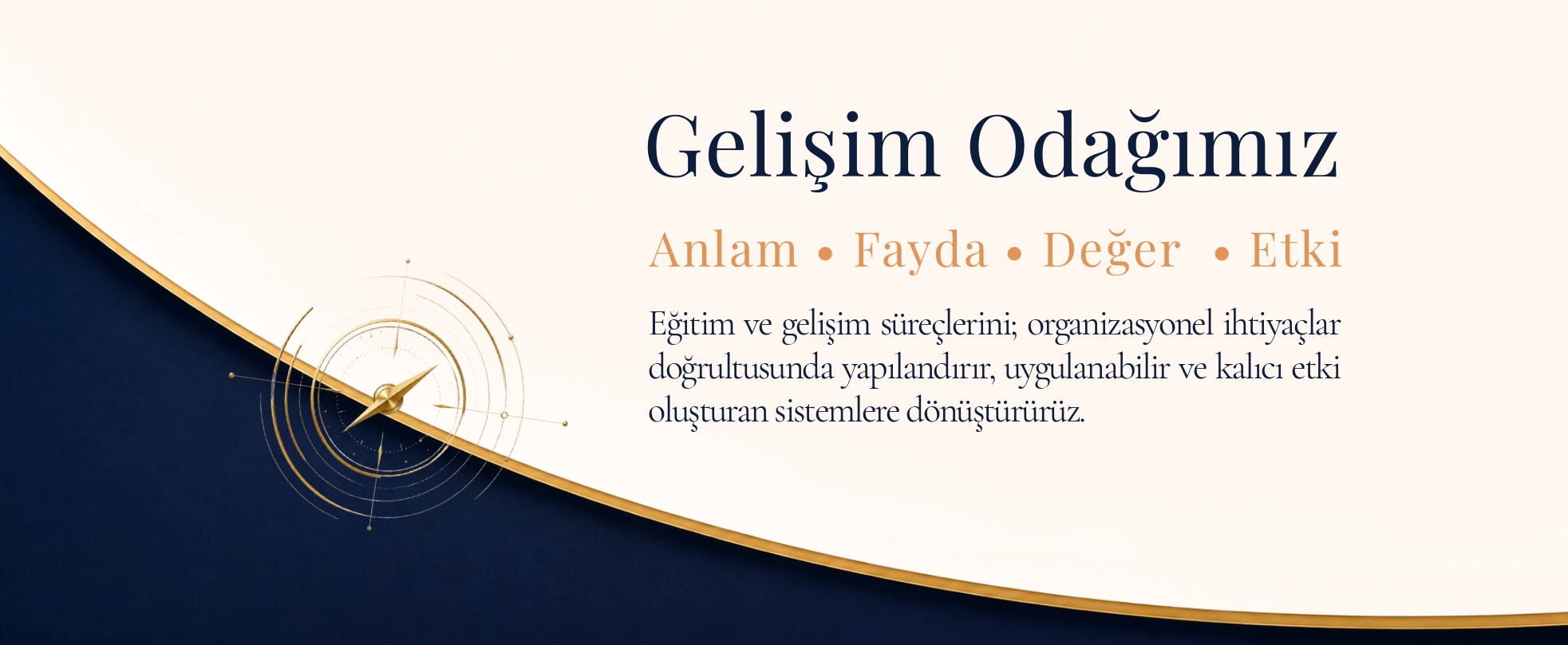 Gelişim Odağımız

Anlam • Fayda • Değer • Etki

Eğitim ve gelişim süreçlerini; organizasyonel ihtiyaçlar doğrultusunda yapılandırır, uygulanabilir ve kalıcı etki oluşturan sistemlere dönüştürürüz.